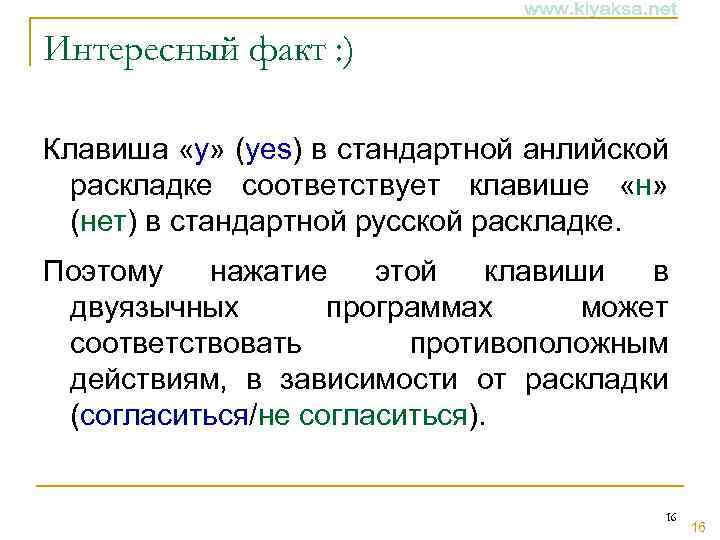 www.klyaksa.net

Интересный факт :)

Клавиша «y» (yes) в стандартной анлийской раскладке соответствует клавише «н» (нет) в стандартной русской раскладке.

Поэтому нажатие этой клавиши в двуязычных программах может соответствовать противоположным действиям, в зависимости от раскладки (согласиться/не согласиться).

16

16